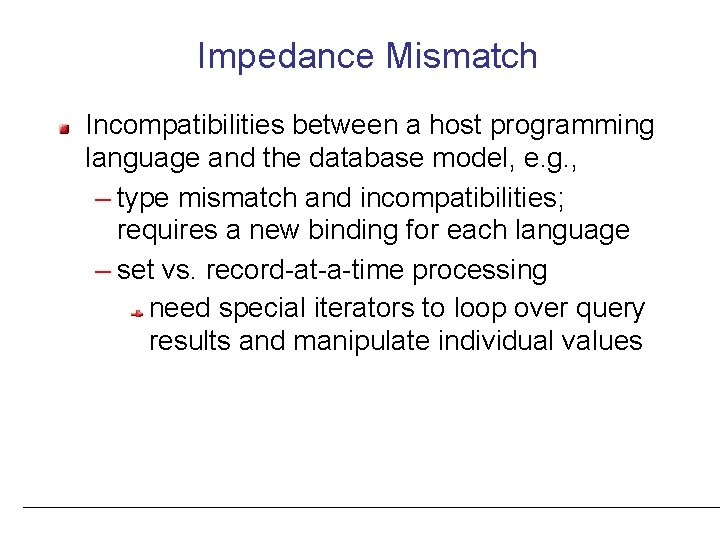 Impedance Mismatch

Incompatibilities between a host programming language and the database model, e.g.,

– type mismatch and incompatibilities; requires a new binding for each language

– set vs. record-at-a-time processing

need special iterators to loop over query results and manipulate individual values